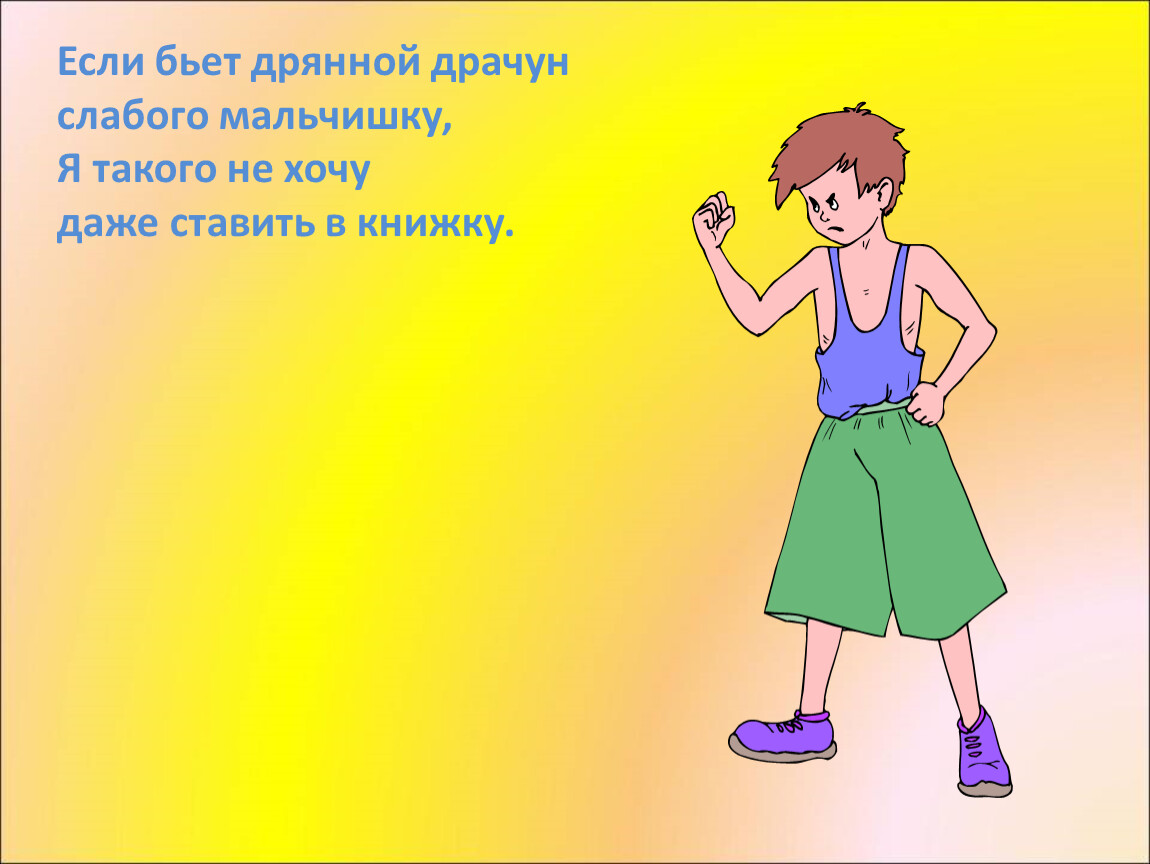 Если бьет дрянной драчун
слабого мальчишку,
Я такого не хочу
даже ставить в книжку.